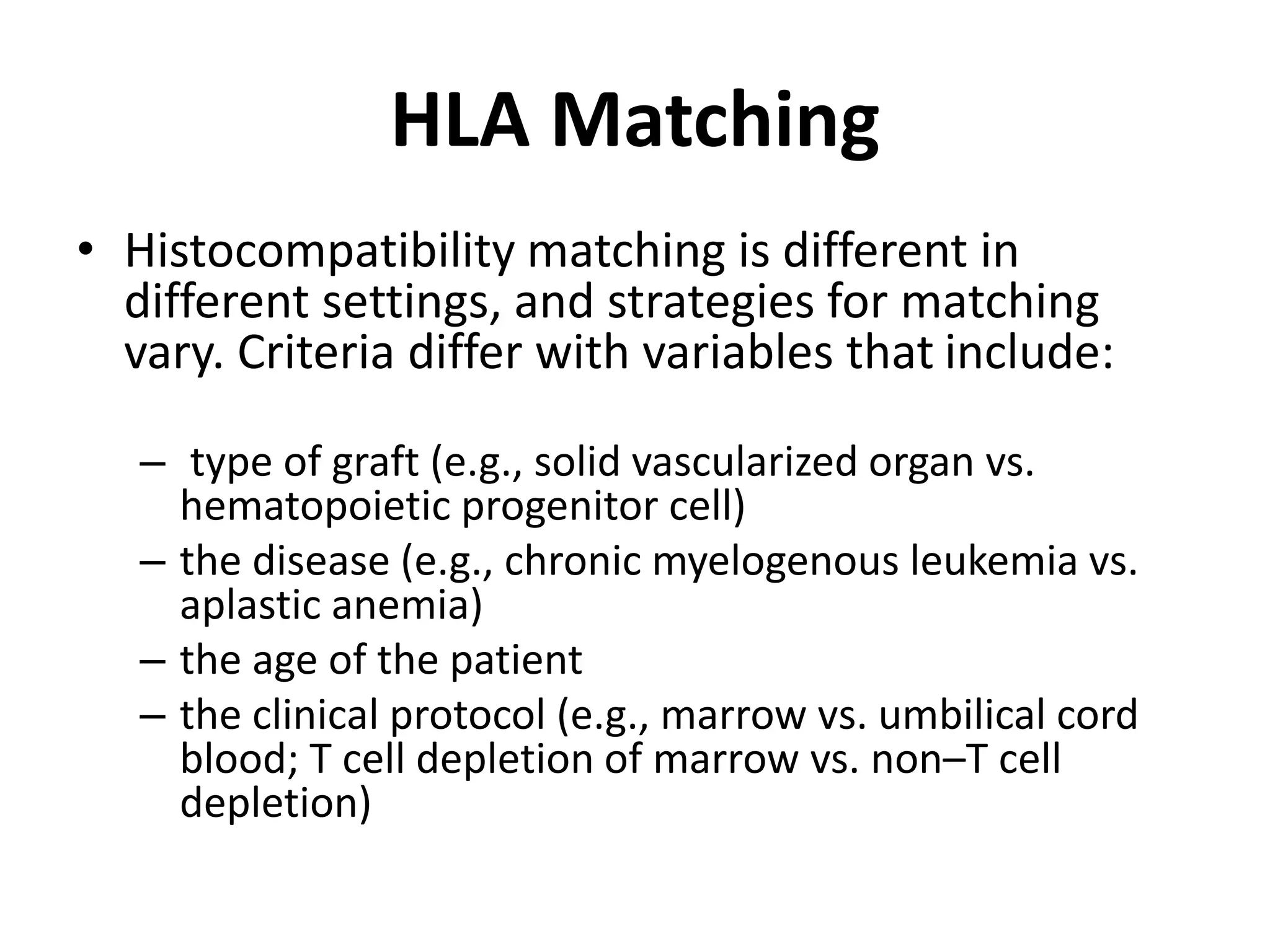 HLA Matching

• Histocompatibility matching is different in different settings, and strategies for matching vary. Criteria differ with variables that include:

– type of graft (e.g., solid vascularized organ vs. hematopoietic progenitor cell)
– the disease (e.g., chronic myelogenous leukemia vs. aplastic anemia)
– the age of the patient
– the clinical protocol (e.g., marrow vs. umbilical cord blood; T cell depletion of marrow vs. non–T cell depletion)